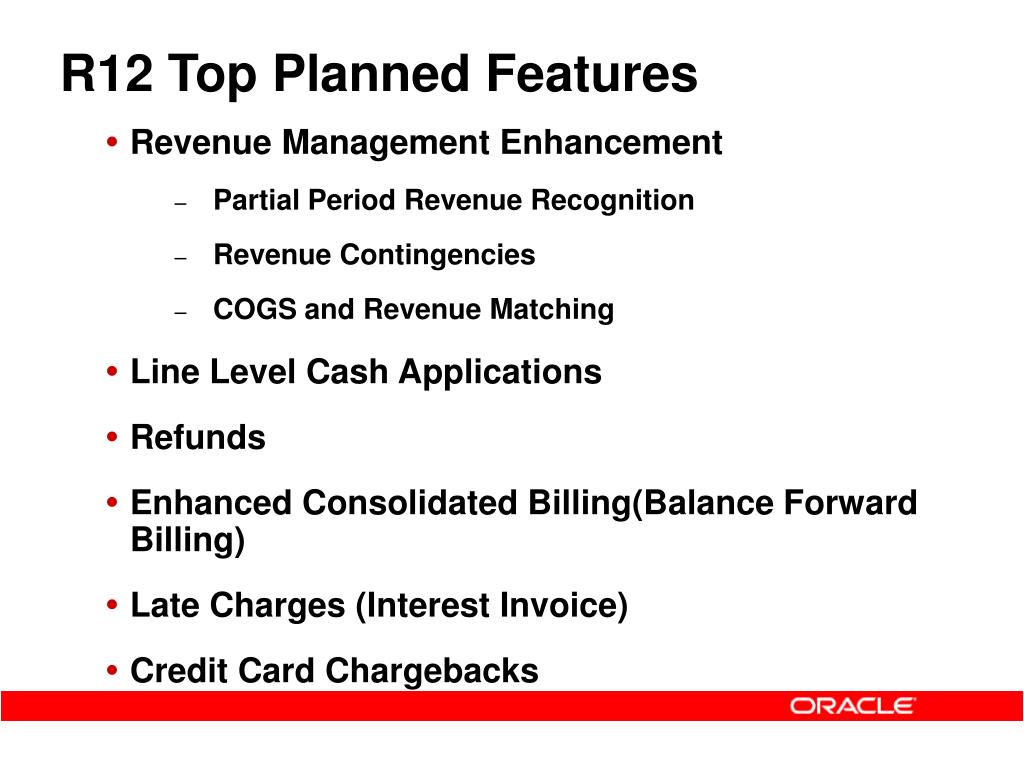 R12 Top Planned Features

• Revenue Management Enhancement
 – Partial Period Revenue Recognition
 – Revenue Contingencies
 – COGS and Revenue Matching

• Line Level Cash Applications

• Refunds

• Enhanced Consolidated Billing(Balance Forward Billing)

• Late Charges (Interest Invoice)

• Credit Card Chargebacks

ORACLE